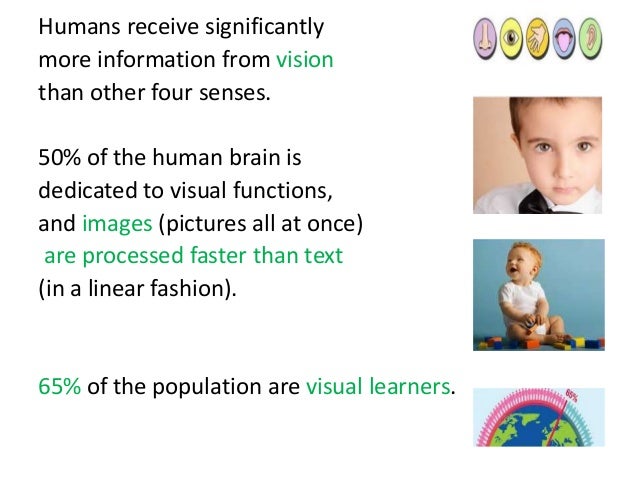 Humans receive significantly more information from vision than other four senses.

50% of the human brain is dedicated to visual functions, and images (pictures all at once) are processed faster than text (in a linear fashion).

65% of the population are visual learners.

65%